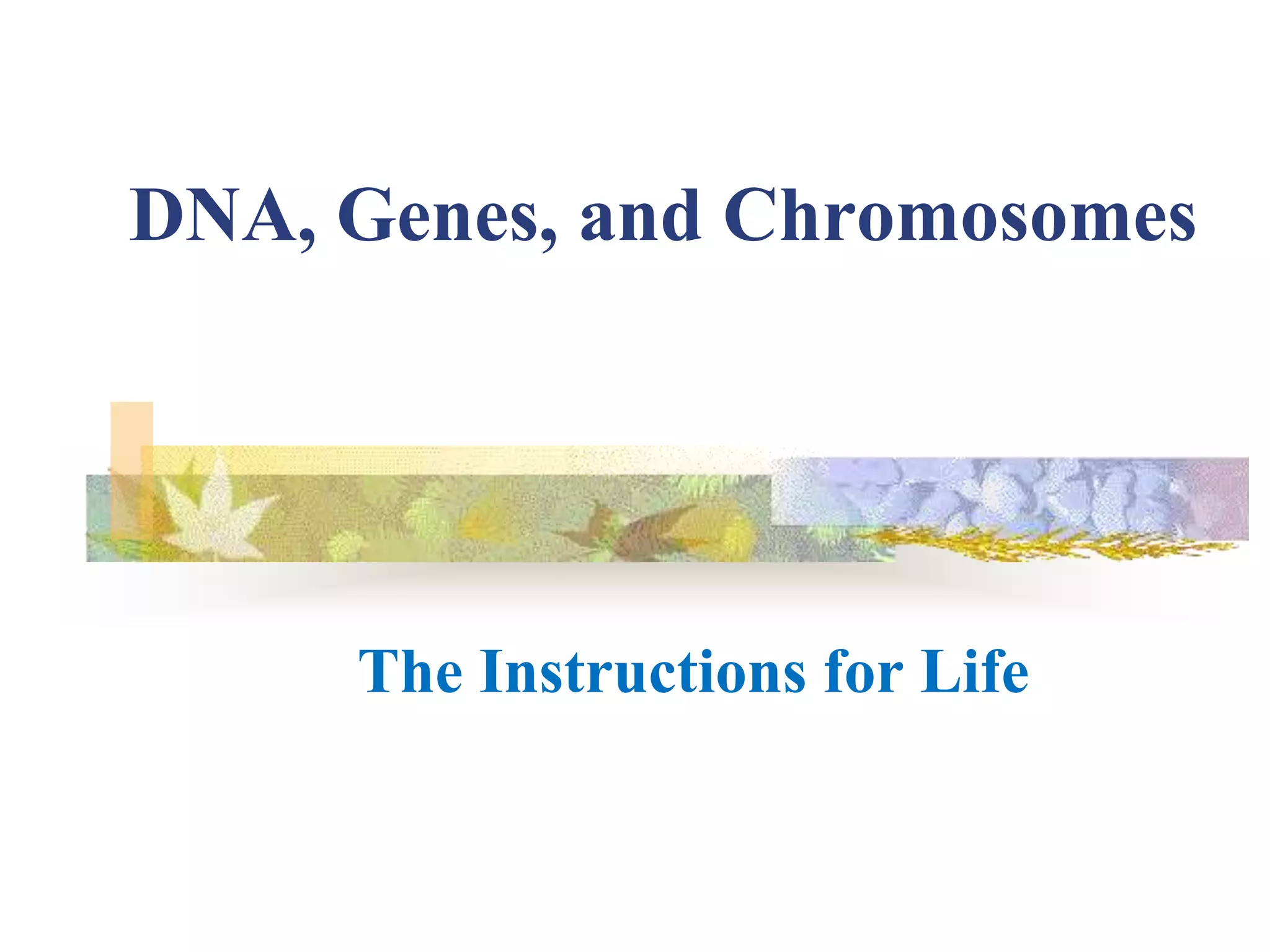 DNA, Genes, and Chromosomes

The Instructions for Life